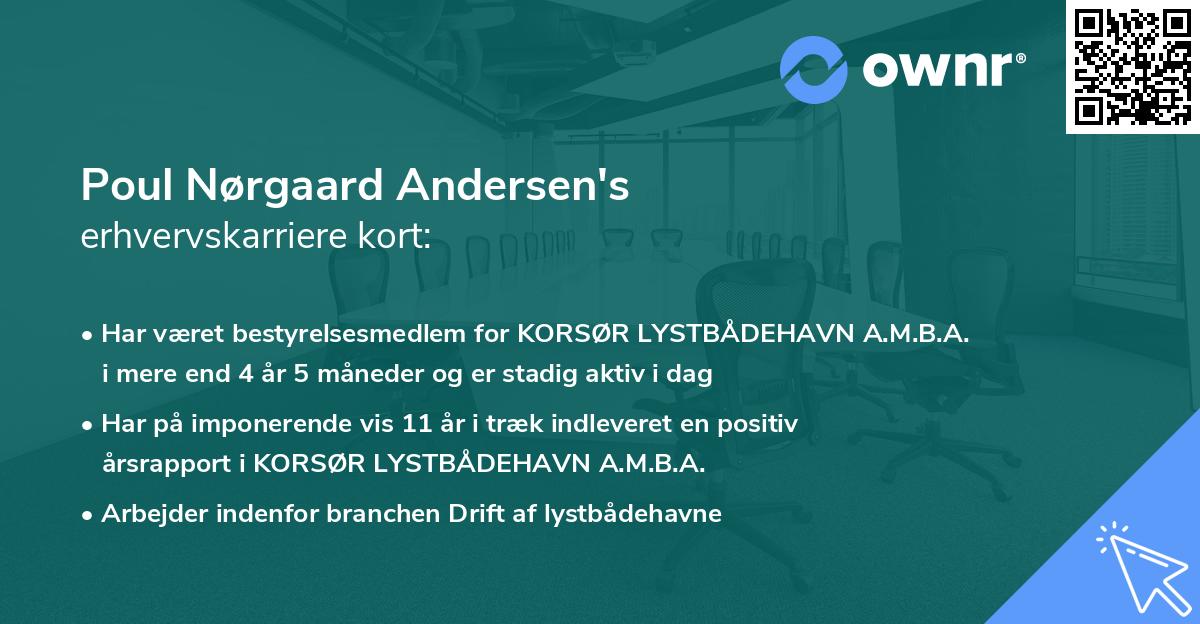 ownr®

Poul Nørgaard Andersen's
erhvervskarriere kort:

• Har været bestyrelsesmedlem for KORSØR LYSTBÅDEHAVN A.M.B.A. i mere end 4 år 5 måneder og er stadig aktiv i dag

• Har på imponerende vis 11 år i træk indleveret en positiv årsrapport i KORSØR LYSTBÅDEHAVN A.M.B.A.

• Arbejder indenfor branchen Drift af lystbådehavne